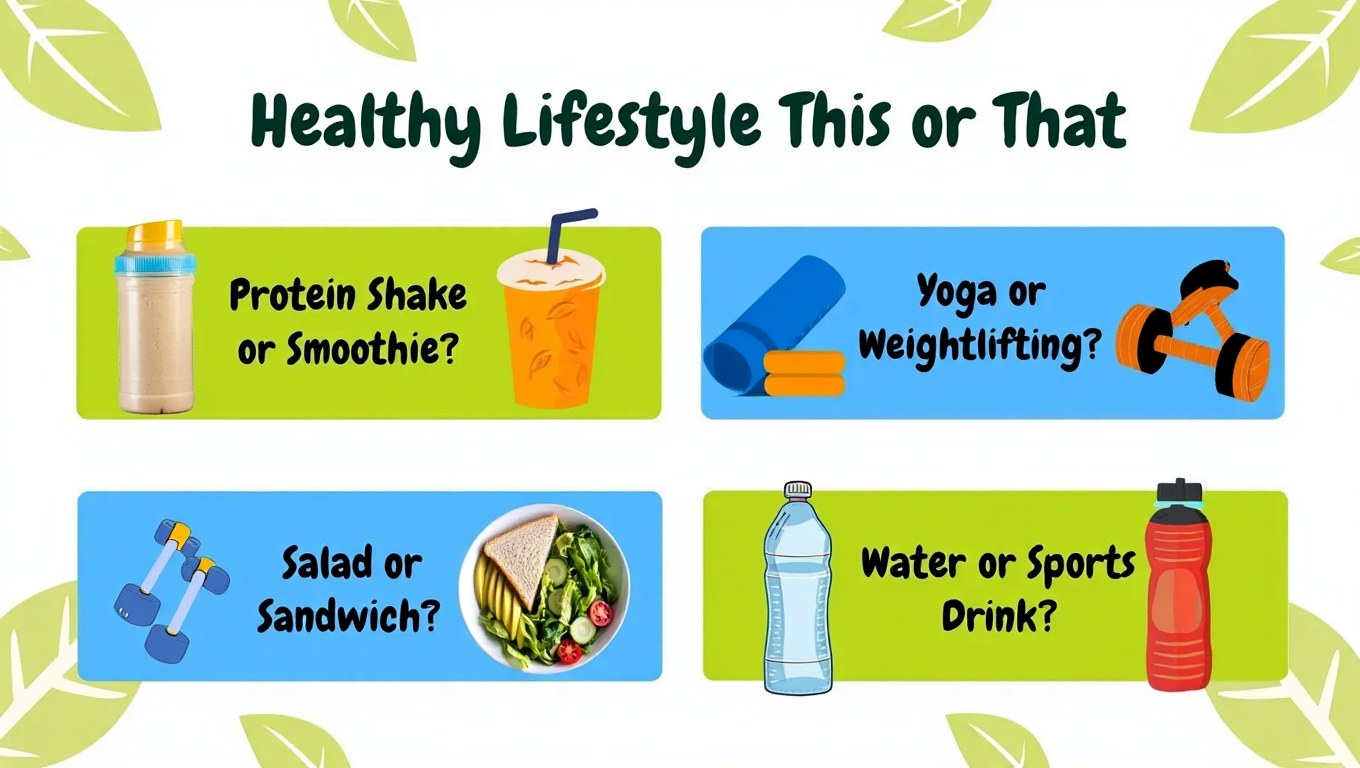 Healthy Lifestyle This or That

Protein Shake or Smoothie?

Yoga or Weightlifting?

Salad or Sandwich?

Water or Sports Drink?